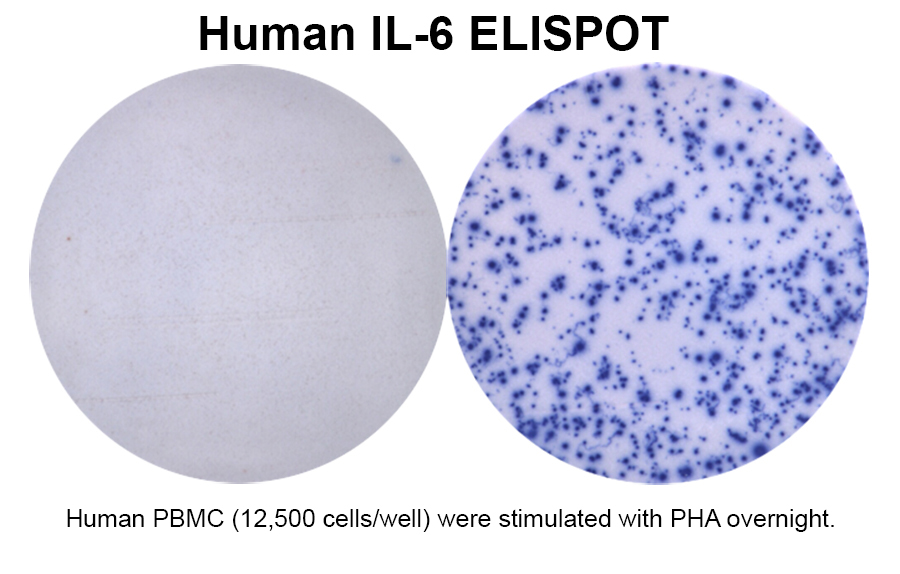 Human IL-6 ELISPOT

Human PBMC (12,500 cells/well) were stimulated with PHA overnight.